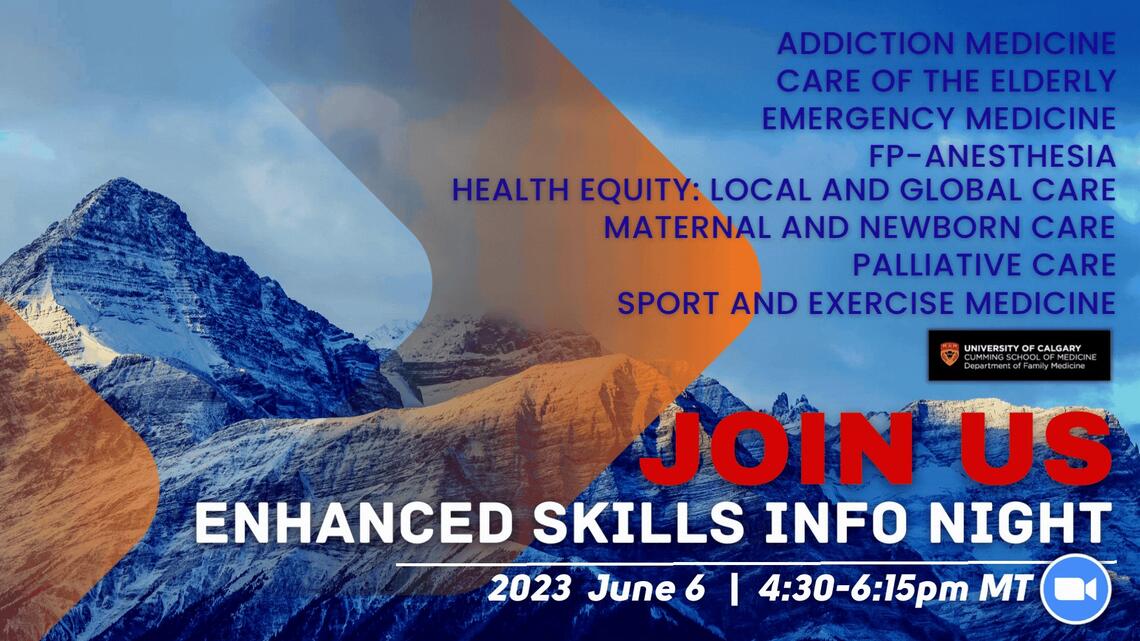 ADDICTION MEDICINE
CARE OF THE ELDERLY
EMERGENCY MEDICINE
FP-ANESTHESIA
HEALTH EQUITY: LOCAL AND GLOBAL CARE
MATERNAL AND NEWBORN CARE
PALLIATIVE CARE
SPORT AND EXERCISE MEDICINE

UNIVERSITY OF CALGARY
CUMMING SCHOOL OF MEDICINE
Department of Family Medicine

JOIN US
ENHANCED SKILLS INFO NIGHT
2023 June 6 | 4:30-6:15pm MT